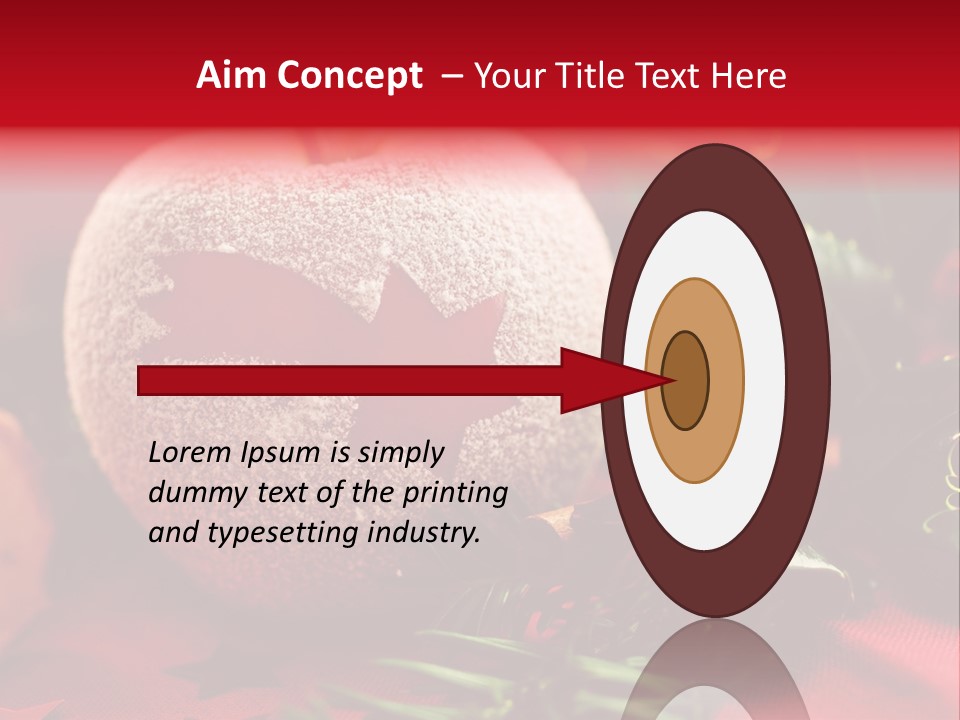 Aim Concept – Your Title Text Here

Lorem Ipsum is simply dummy text of the printing and typesetting industry.